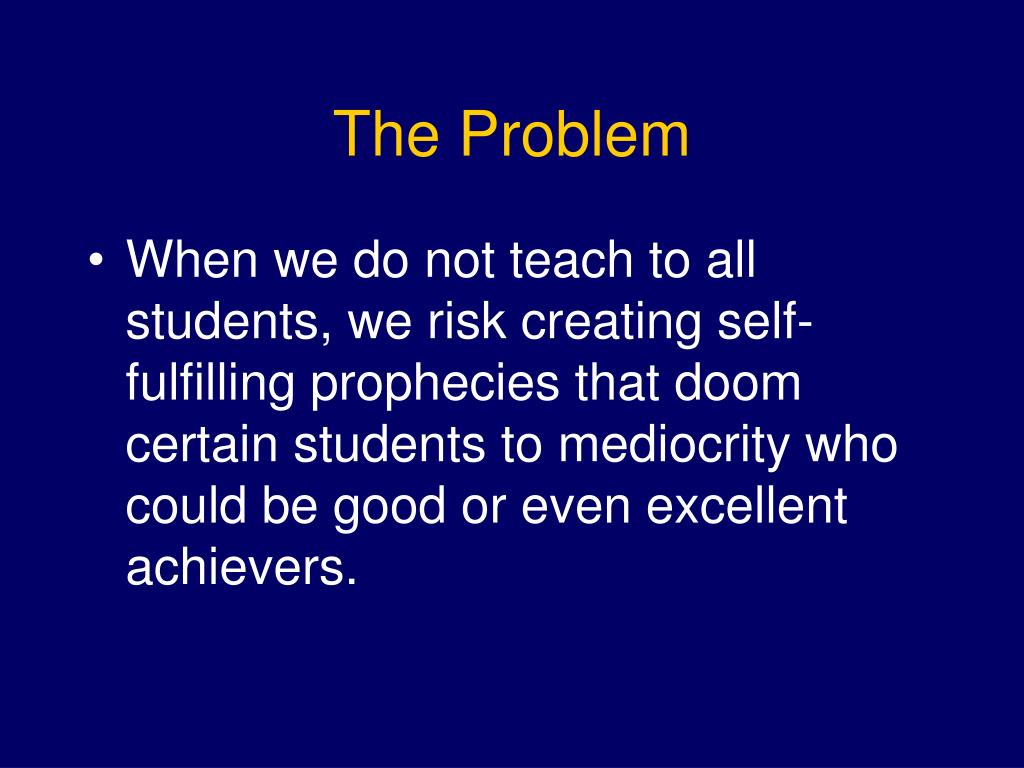 The Problem

• When we do not teach to all students, we risk creating self-fulfilling prophecies that doom certain students to mediocrity who could be good or even excellent achievers.